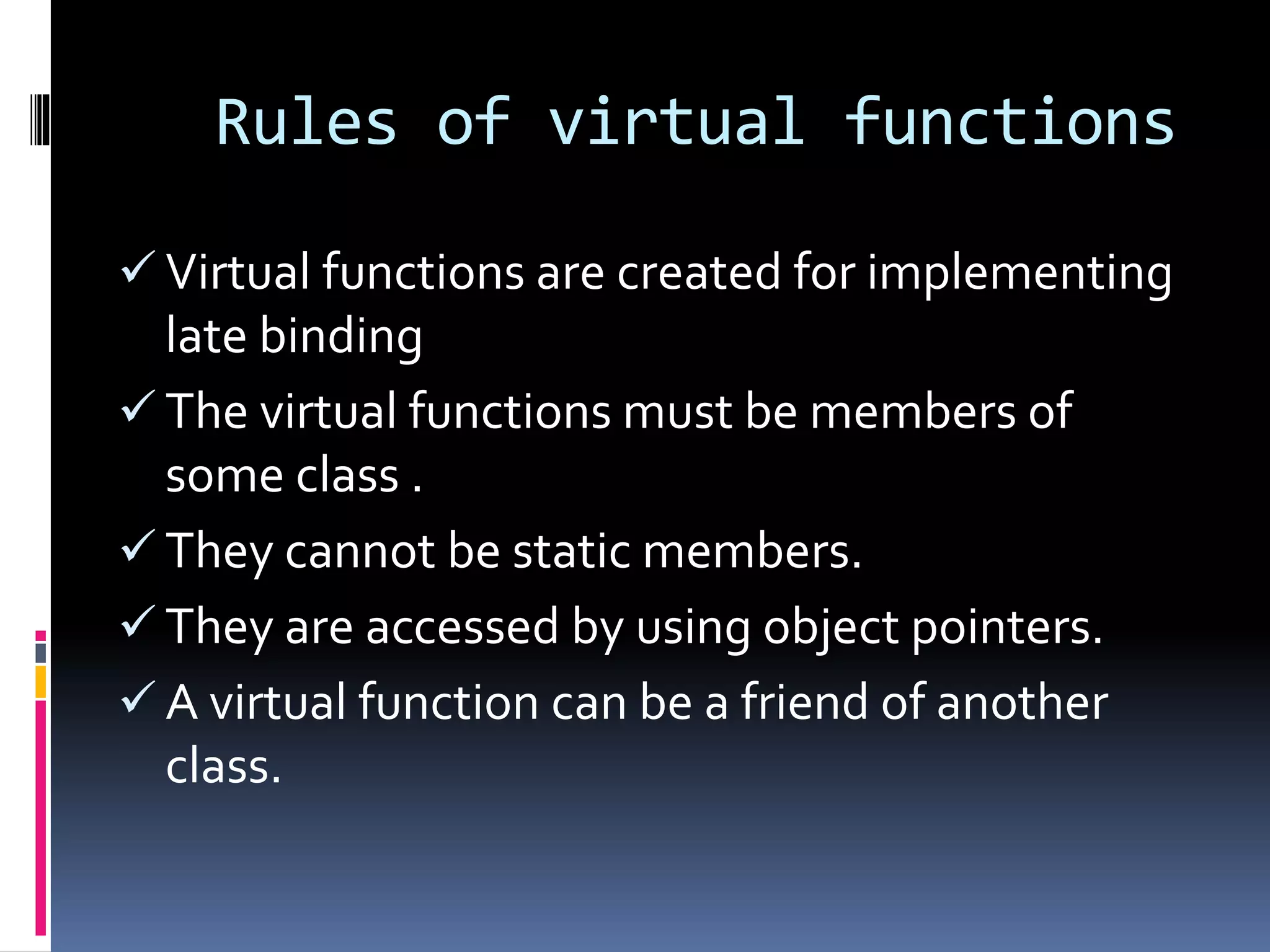 Rules of virtual functions

✓ Virtual functions are created for implementing late binding

✓ The virtual functions must be members of some class .

✓ They cannot be static members.

✓ They are accessed by using object pointers.

✓ A virtual function can be a friend of another class.